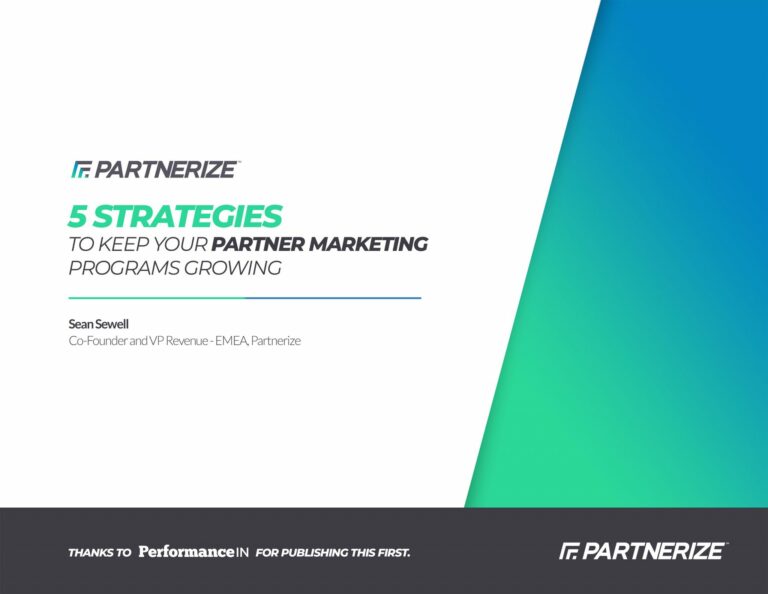 PARTNERIZE™

5 STRATEGIES
TO KEEP YOUR PARTNER MARKETING PROGRAMS GROWING

Sean Sewell
Co-Founder and VP Revenue - EMEA, Partnerize

THANKS TO PerformanceIN FOR PUBLISHING THIS FIRST.

PARTNERIZE™